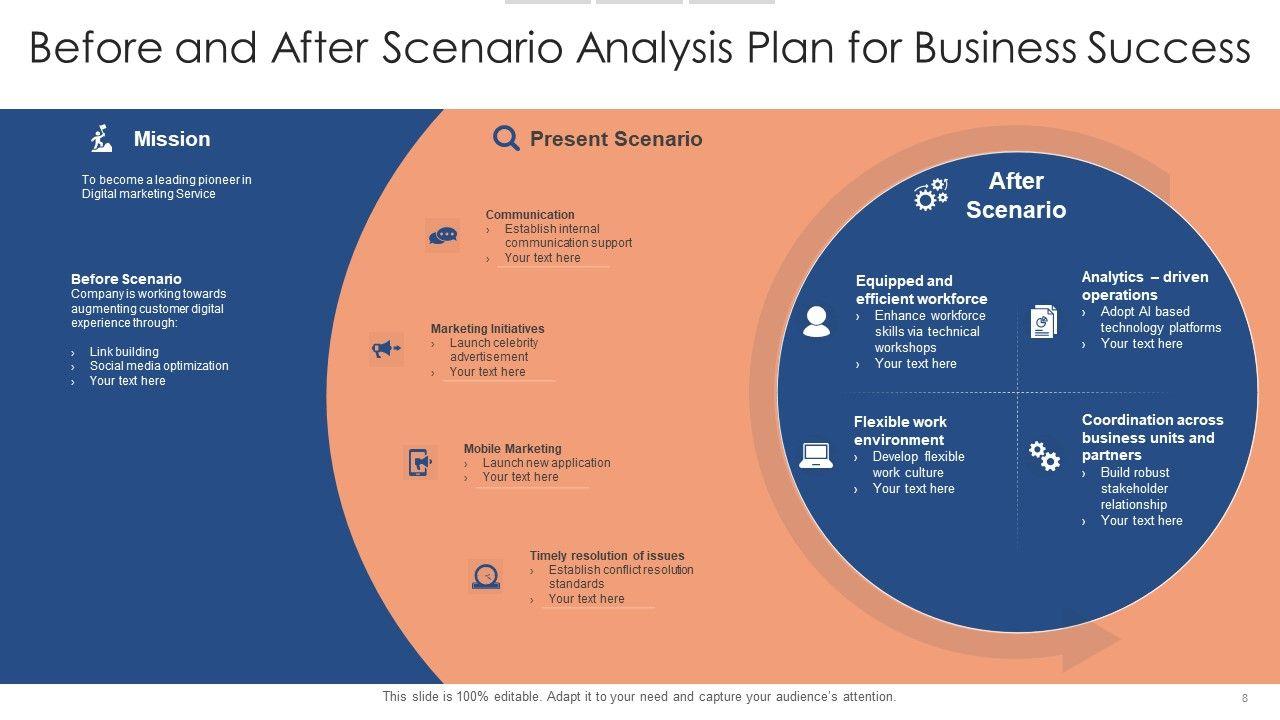 Before and After Scenario Analysis Plan for Business Success

Mission

To become a leading pioneer in Digital marketing Service

Before Scenario
Company is working towards augmenting customer digital experience through:

› Link building
› Social media optimization
› Your text here

Present Scenario

Communication
› Establish internal communication support
› Your text here

Marketing Initiatives
› Launch celebrity advertisement
› Your text here

Mobile Marketing
› Launch new application
› Your text here

Timely resolution of issues
› Establish conflict resolution standards
› Your text here

After Scenario

Equipped and efficient workforce
› Enhance workforce skills via technical workshops
› Your text here

Analytics – driven operations
› Adopt AI based technology platforms
› Your text here

Flexible work environment
› Develop flexible work culture
› Your text here

Coordination across business units and partners
› Build robust stakeholder relationship
› Your text here

This slide is 100% editable. Adapt it to your need and capture your audience's attention.

8